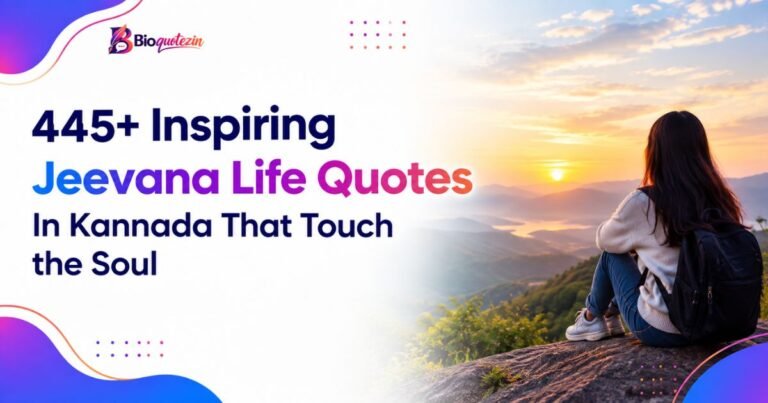 Bioquotezin

445+ Inspiring Jeevana Life Quotes In Kannada That Touch the Soul